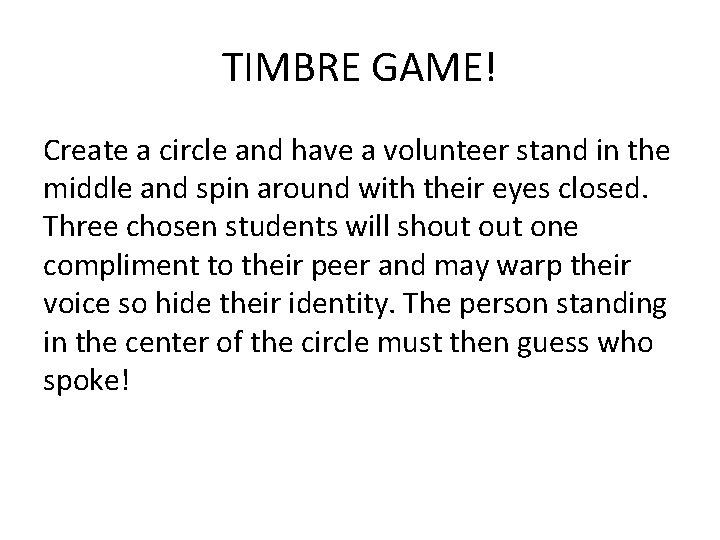 TIMBRE GAME!

Create a circle and have a volunteer stand in the middle and spin around with their eyes closed. Three chosen students will shout out one compliment to their peer and may warp their voice so hide their identity. The person standing in the center of the circle must then guess who spoke!